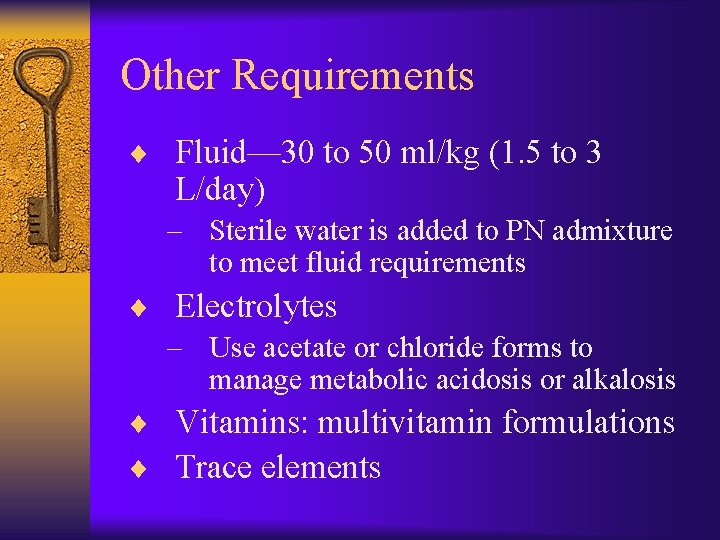 Other Requirements

♦ Fluid—30 to 50 ml/kg (1.5 to 3 L/day)

– Sterile water is added to PN admixture to meet fluid requirements

♦ Electrolytes

– Use acetate or chloride forms to manage metabolic acidosis or alkalosis

♦ Vitamins: multivitamin formulations

♦ Trace elements